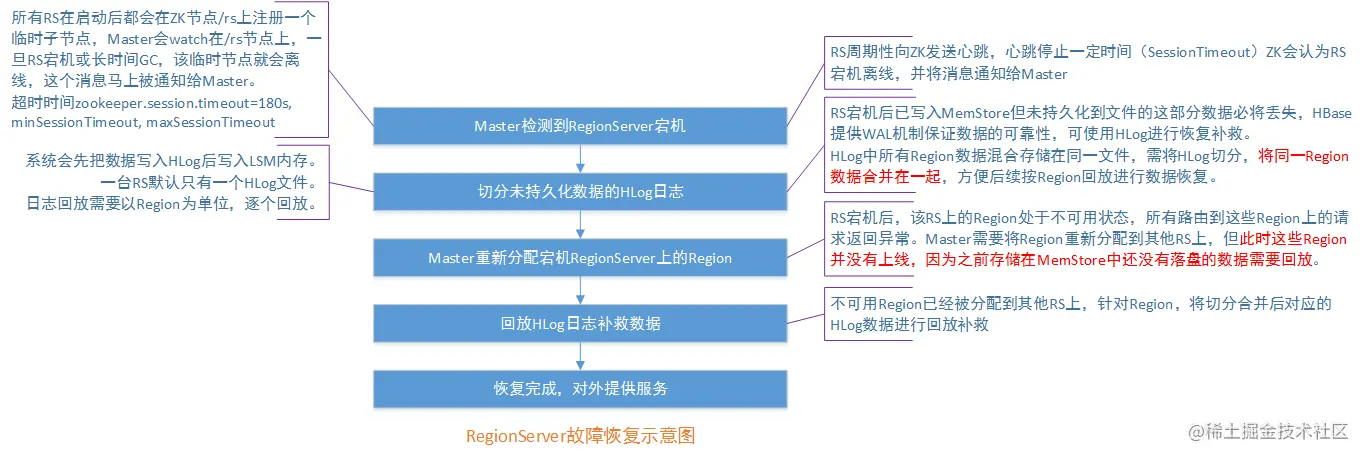 所有RS在启动后都会在ZK节点/rs上注册一个临时子节点，Master会watch在/rs节点上，一旦RS宕机或长时间GC，该临时节点就会离线，这个消息马上被通知给Master。
超时时间zookeeper.session.timeout=180s, minSessionTimeout, maxSessionTimeout

系统会先把数据写入HLog后写入LSM内存。
一台RS默认只有一个HLog文件。
日志回放需要以Region为单位，逐个回放。

Master检测到RegionServer宕机

切分未持久化数据的HLog日志

Master重新分配宕机RegionServer上的Region

回放HLog日志补救数据

恢复完成，对外提供服务

RS周期性向ZK发送心跳，心跳停止一定时间（SessionTimeout）ZK会认为RS宕机离线，并将消息通知给Master

RS宕机后已写入MemStore但未持久化到文件的这部分数据必将丢失，HBase提供WAL机制保证数据的可靠性，可使用HLog进行恢复补救。
HLog中所有Region数据混合存储在同一文件，需将HLog切分，将同一Region数据合并在一起，方便后续按Region回放进行数据恢复。

RS宕机后，该RS上的Region处于不可用状态，所有路由到这些Region上的请求返回异常。Master需要将Region重新分配到其他RS上，但此时这些Region并没有上线，因为之前存储在MemStore中还没有落盘的数据需要回放。

不可用Region已经被分配到其他RS上，针对Region，将切分合并后对应的HLog数据进行回放补救

RegionServer故障恢复示意图

@稀土掘金技术社区